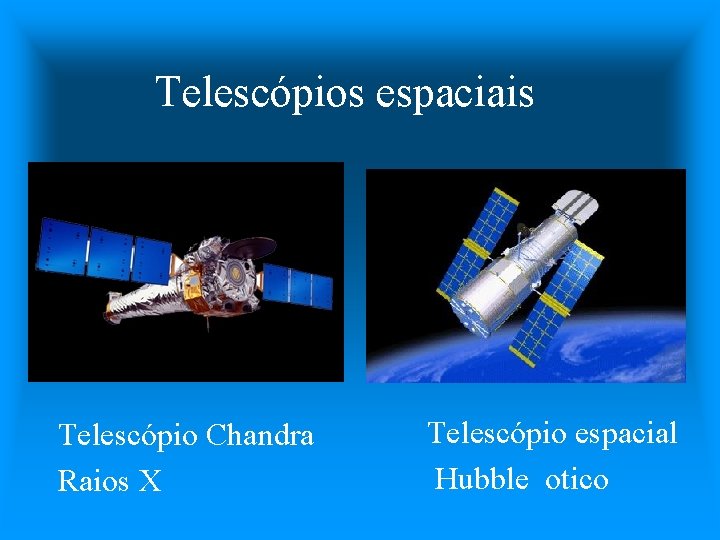 Telescópios espaciais

Telescópio Chandra
Raios X

Telescópio espacial
Hubble otico